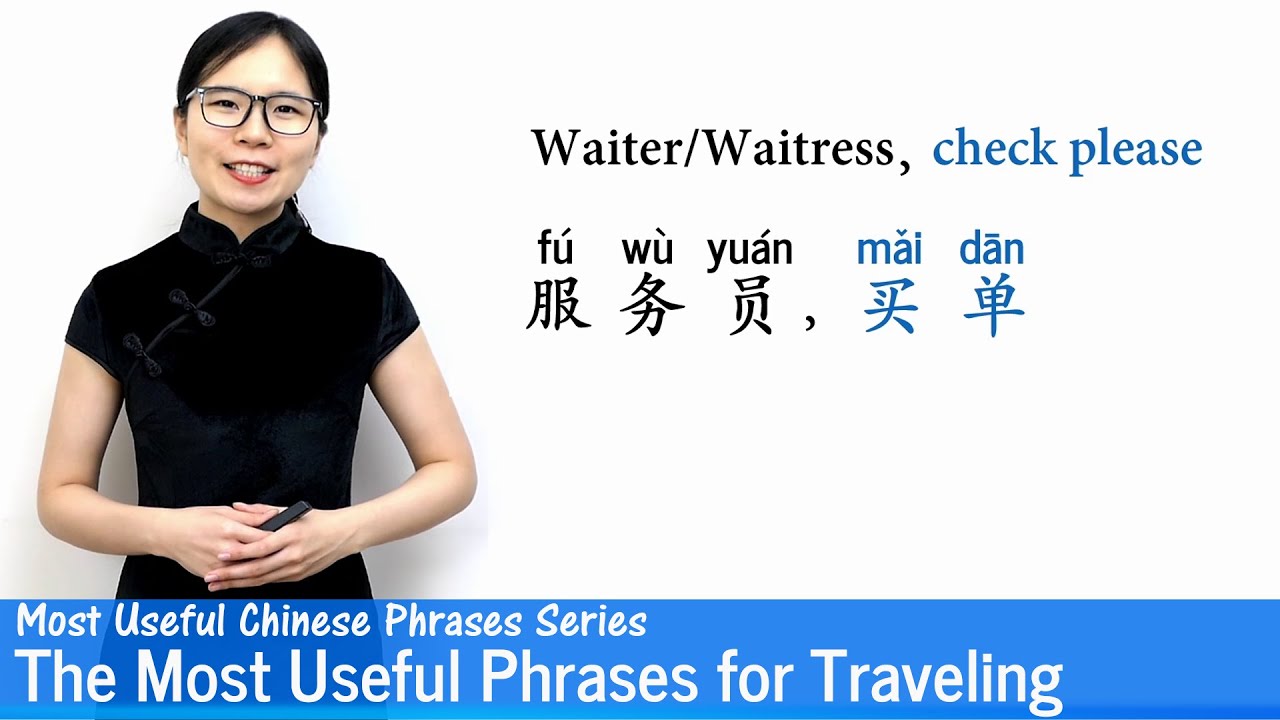 Waiter/Waitress, check please

fú wù yuán mǎi dān
服务员，买单

Most Useful Chinese Phrases Series
The Most Useful Phrases for Traveling